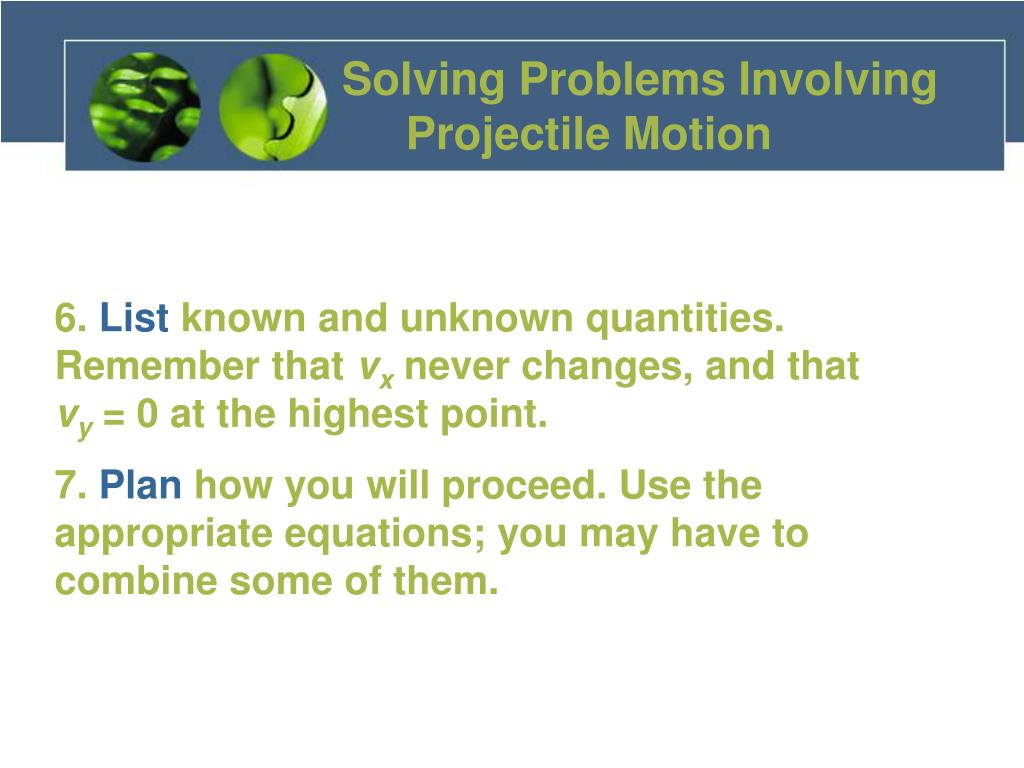 Solving Problems Involving Projectile Motion

6. List known and unknown quantities. Remember that $v_x$ never changes, and that $v_y = 0$ at the highest point.

7. Plan how you will proceed. Use the appropriate equations; you may have to combine some of them.